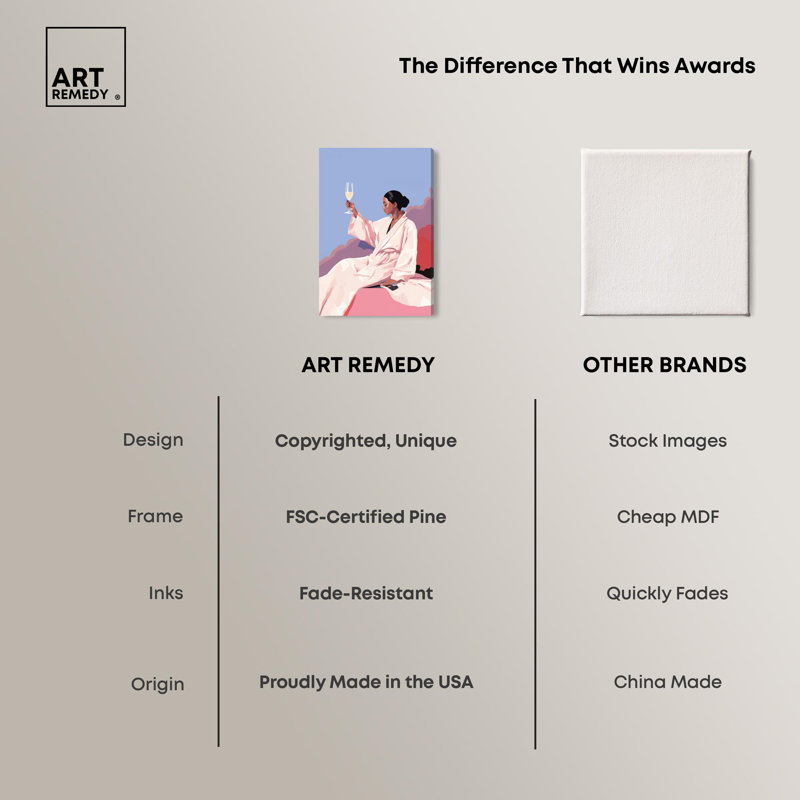 ART REMEDY ®

The Difference That Wins Awards

| | ART REMEDY | OTHER BRANDS |
|---|---|---|
| Design | Copyrighted, Unique | Stock Images |
| Frame | FSC-Certified Pine | Cheap MDF |
| Inks | Fade-Resistant | Quickly Fades |
| Origin | Proudly Made in the USA | China Made |